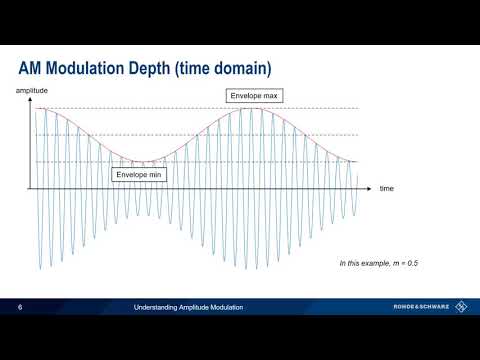 AM Modulation Depth (time domain)

amplitude

Envelope max

Envelope min

time

In this example, m = 0.5

6

Understanding Amplitude Modulation

ROHDE&SCHWARZ